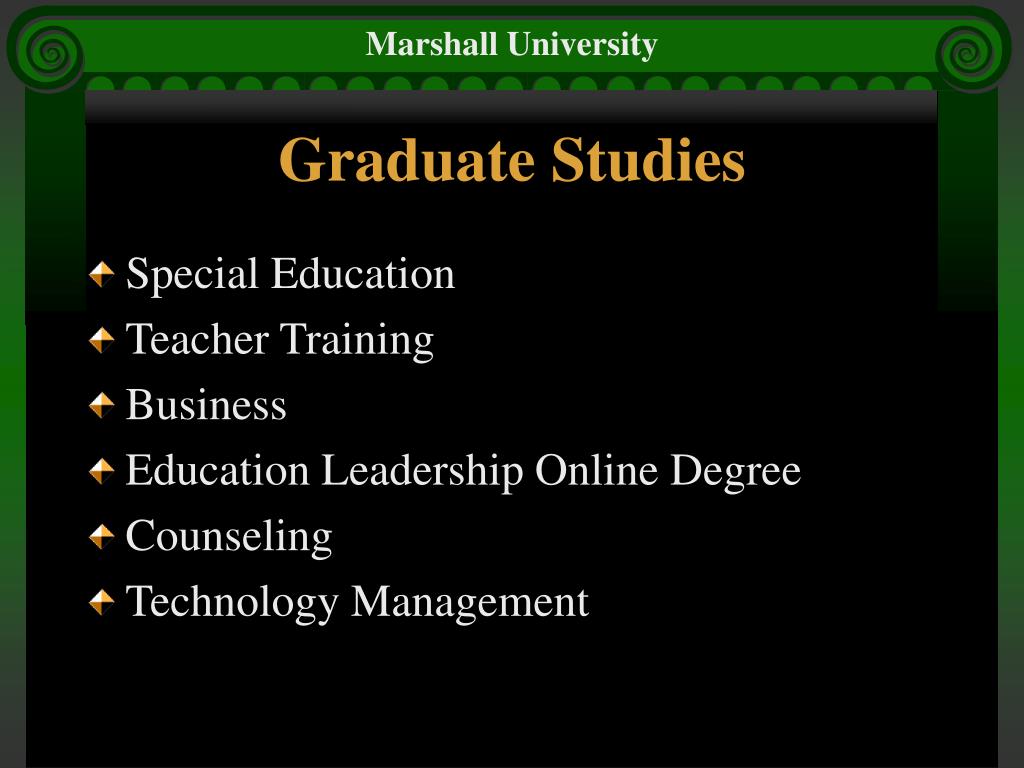 Marshall University

Graduate Studies

Special Education
Teacher Training
Business
Education Leadership Online Degree
Counseling
Technology Management